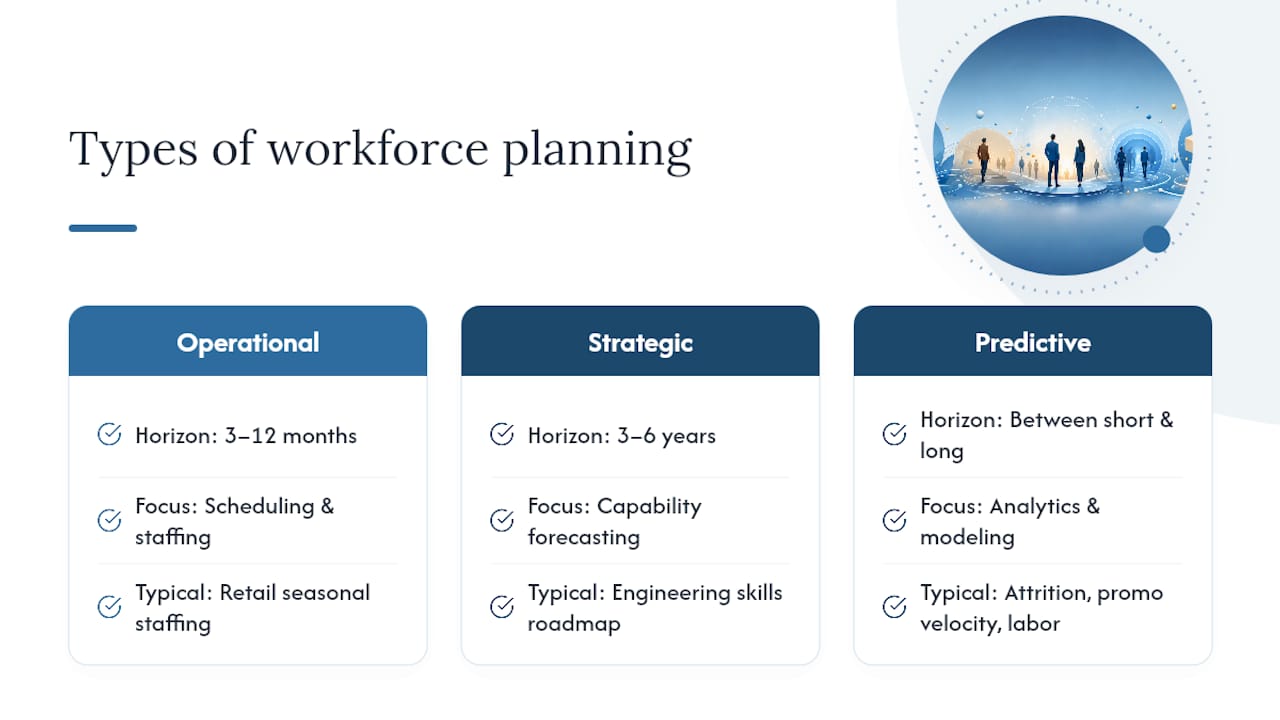 Types of workforce planning

Operational

Horizon: 3–12 months

Focus: Scheduling & staffing

Typical: Retail seasonal staffing

Strategic

Horizon: 3–6 years

Focus: Capability forecasting

Typical: Engineering skills roadmap

Predictive

Horizon: Between short & long

Focus: Analytics & modeling

Typical: Attrition, promo velocity, labor